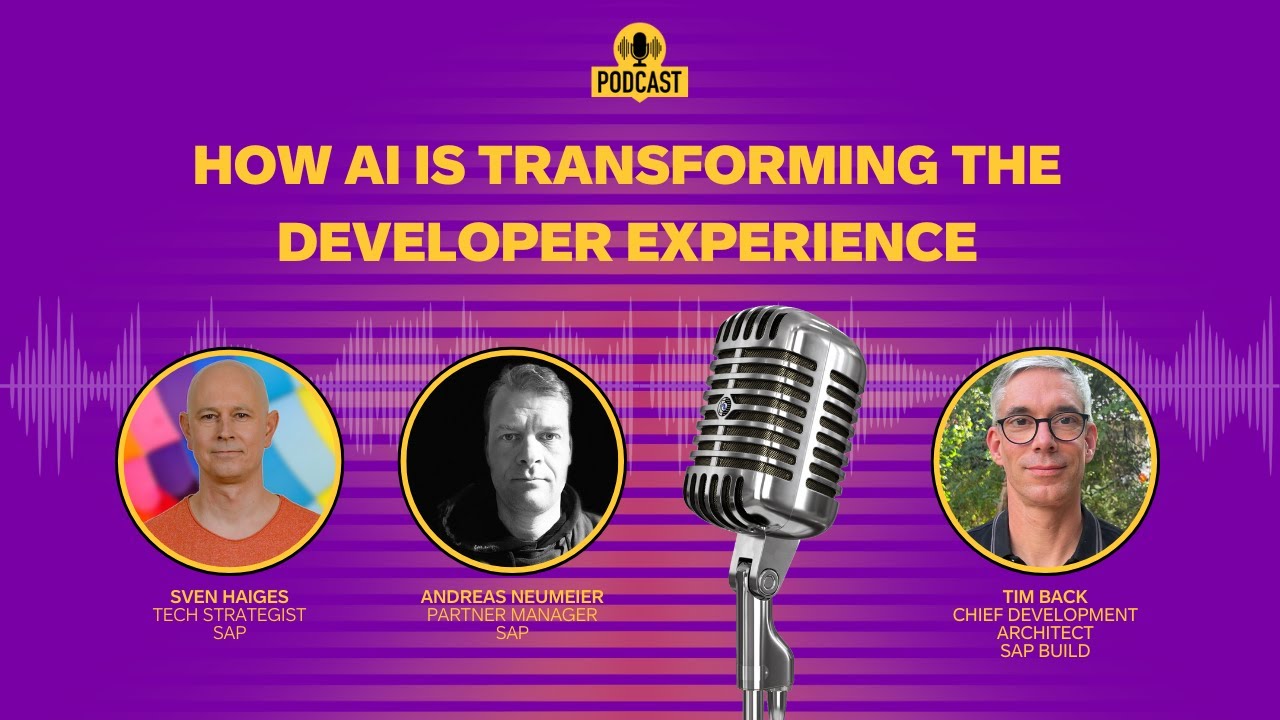 PODCAST

HOW AI IS TRANSFORMING THE DEVELOPER EXPERIENCE

SVEN HAIGES
TECH STRATEGIST
SAP

ANDREAS NEUMEIER
PARTNER MANAGER
SAP

TIM BACK
CHIEF DEVELOPMENT ARCHITECT
SAP BUILD